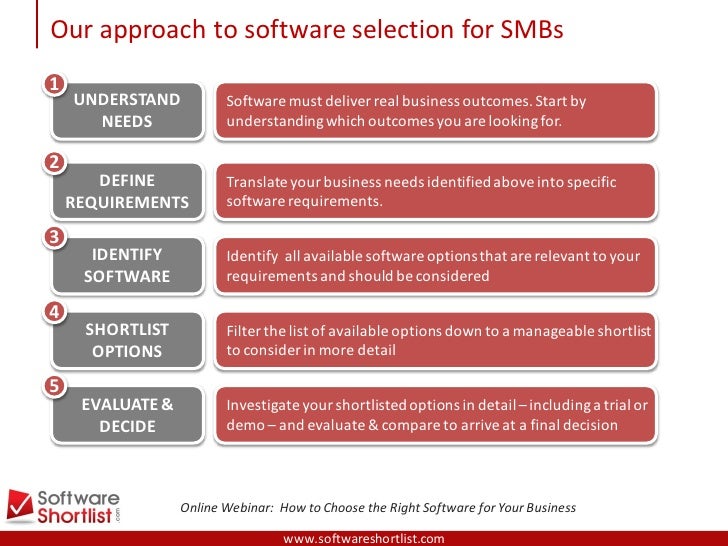 Our approach to software selection for SMBs

1
UNDERSTAND NEEDS
Software must deliver real business outcomes. Start by understanding which outcomes you are looking for.

2
DEFINE REQUIREMENTS
Translate your business needs identified above into specific software requirements.

3
IDENTIFY SOFTWARE
Identify all available software options that are relevant to your requirements and should be considered

4
SHORTLIST OPTIONS
Filter the list of available options down to a manageable shortlist to consider in more detail

5
EVALUATE & DECIDE
Investigate your shortlisted options in detail – including a trial or demo – and evaluate & compare to arrive at a final decision

Software Shortlist .com

Online Webinar: How to Choose the Right Software for Your Business

www.softwareshortlist.com